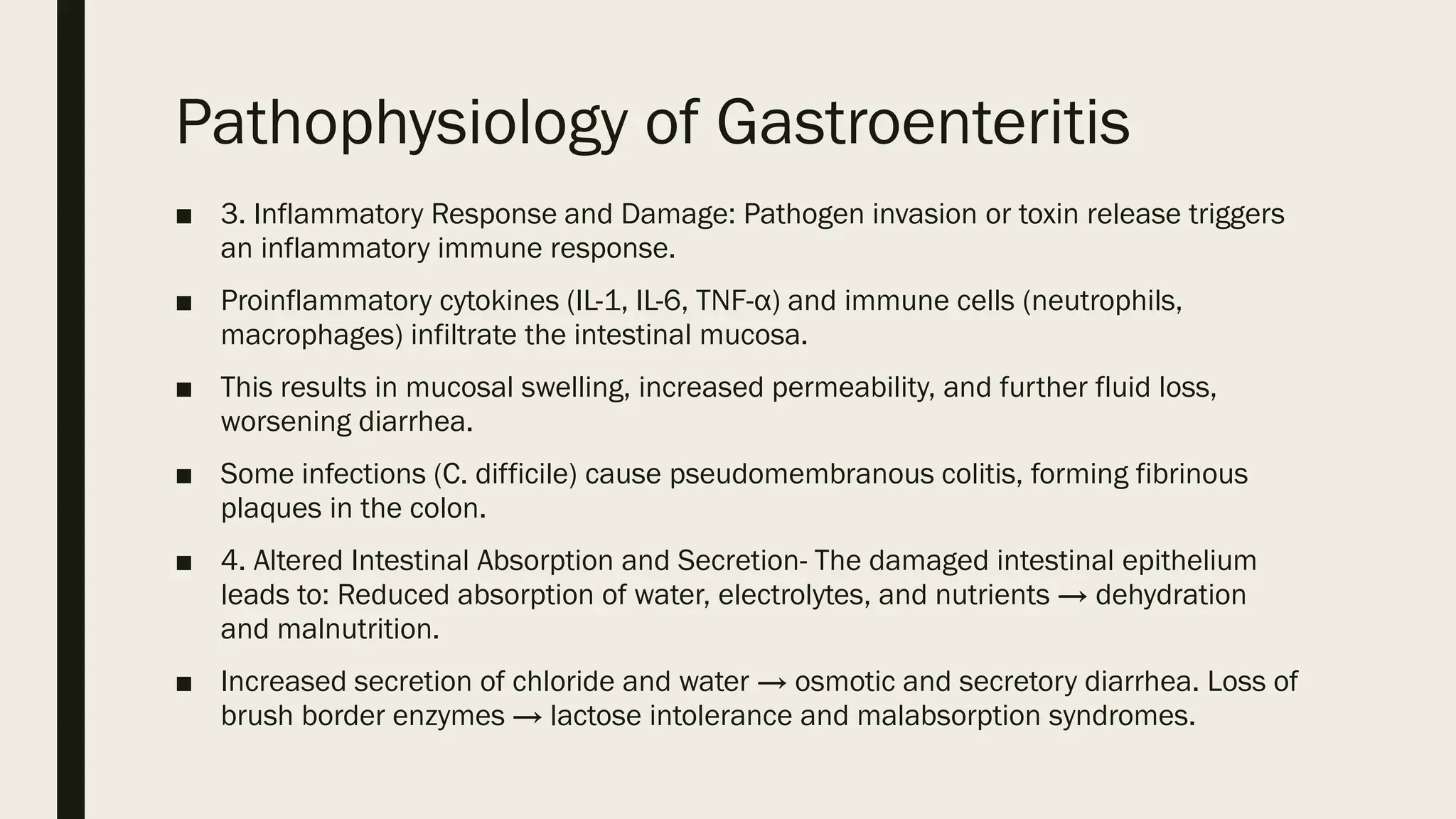 Pathophysiology of Gastroenteritis

■ 3. Inflammatory Response and Damage: Pathogen invasion or toxin release triggers an inflammatory immune response.

■ Proinflammatory cytokines (IL-1, IL-6, TNF-α) and immune cells (neutrophils, macrophages) infiltrate the intestinal mucosa.

■ This results in mucosal swelling, increased permeability, and further fluid loss, worsening diarrhea.

■ Some infections (C. difficile) cause pseudomembranous colitis, forming fibrinous plaques in the colon.

■ 4. Altered Intestinal Absorption and Secretion- The damaged intestinal epithelium leads to: Reduced absorption of water, electrolytes, and nutrients → dehydration and malnutrition.

■ Increased secretion of chloride and water → osmotic and secretory diarrhea. Loss of brush border enzymes → lactose intolerance and malabsorption syndromes.